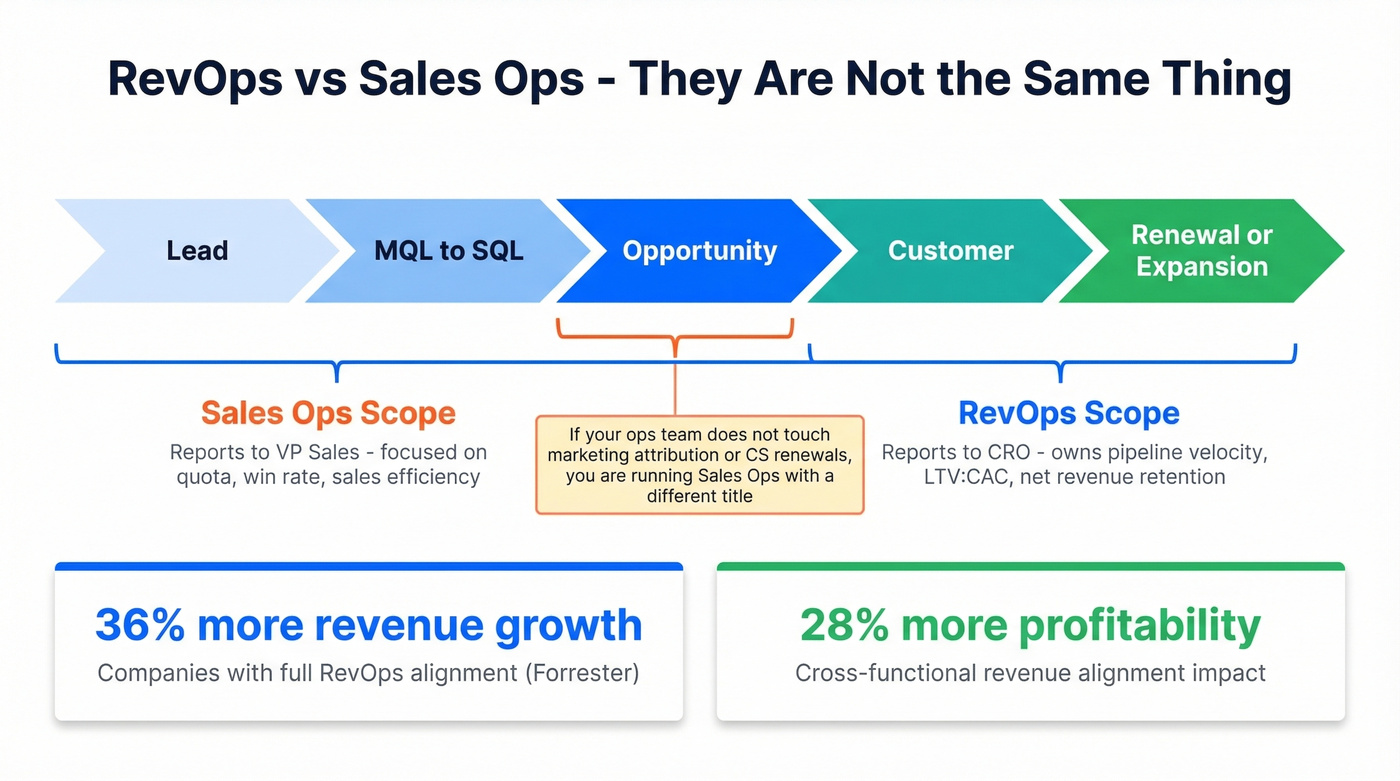 RevOps vs Sales Ops - They Are Not the Same Thing

Lead

MQL to SQL

Opportunity

Customer

Renewal or Expansion

Sales Ops Scope

Reports to VP Sales - focused on quota, win rate, sales efficiency

If your ops team does not touch marketing attribution or CS renewals, you are running Sales Ops with a different title

RevOps Scope

Reports to CRO - owns pipeline velocity, LTV:CAC, net revenue retention

36% more revenue growth

Companies with full RevOps alignment (Forrester)

28% more profitability

Cross-functional revenue alignment impact